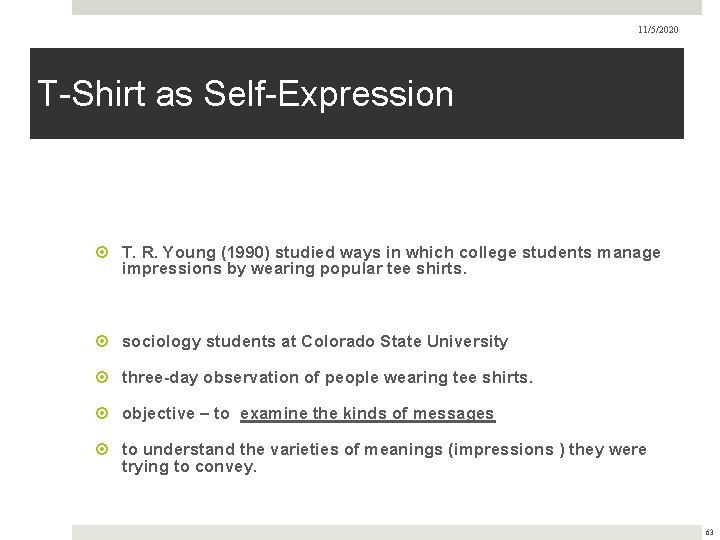 11/5/2020

T-Shirt as Self-Expression

T. R. Young (1990) studied ways in which college students manage impressions by wearing popular tee shirts.

sociology students at Colorado State University

three-day observation of people wearing tee shirts.

objective – to examine the kinds of messages

to understand the varieties of meanings (impressions ) they were trying to convey.

63